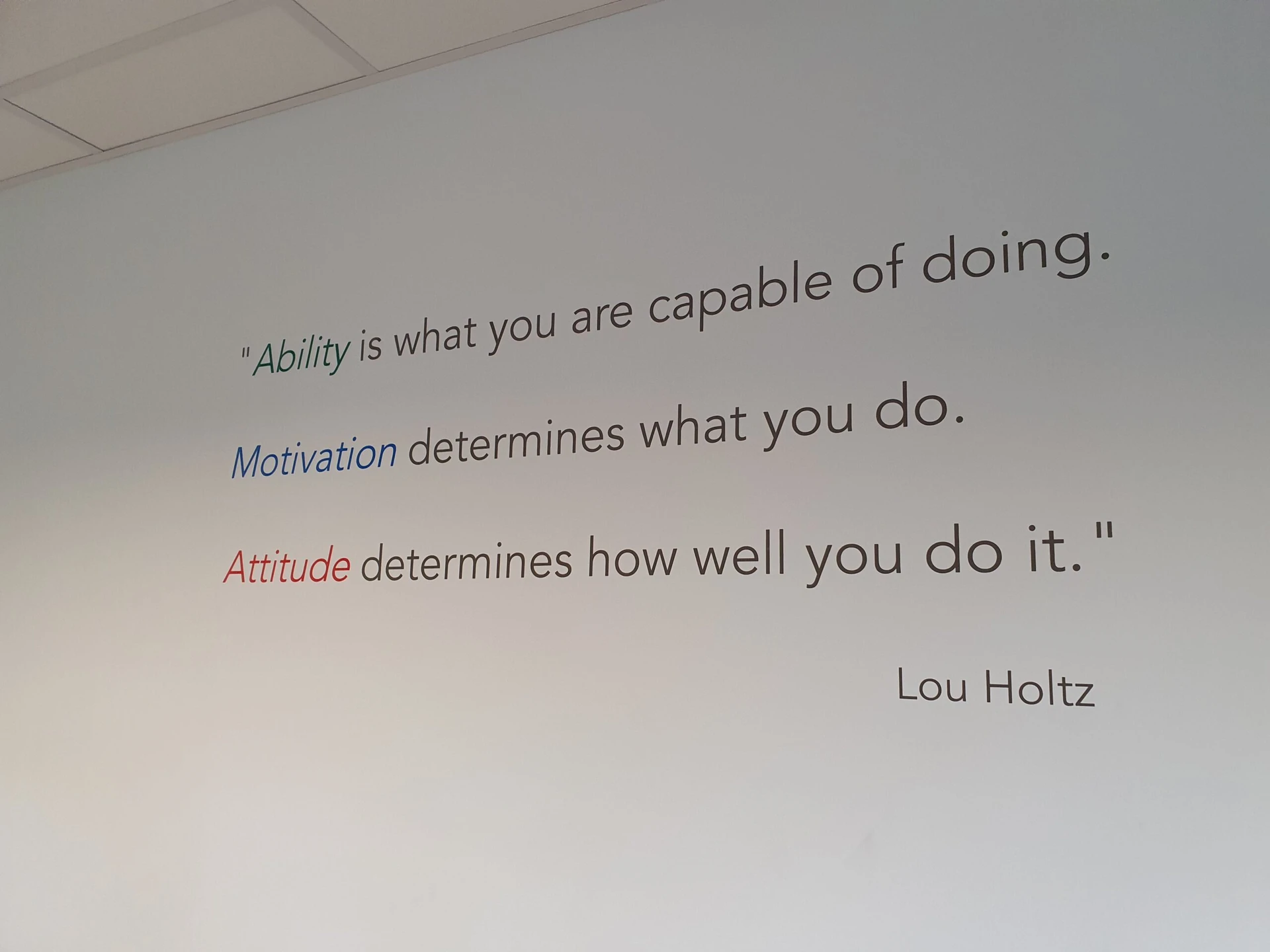 "Ability is what you are capable of doing.

Motivation determines what you do.

Attitude determines how well you do it."

Lou Holtz